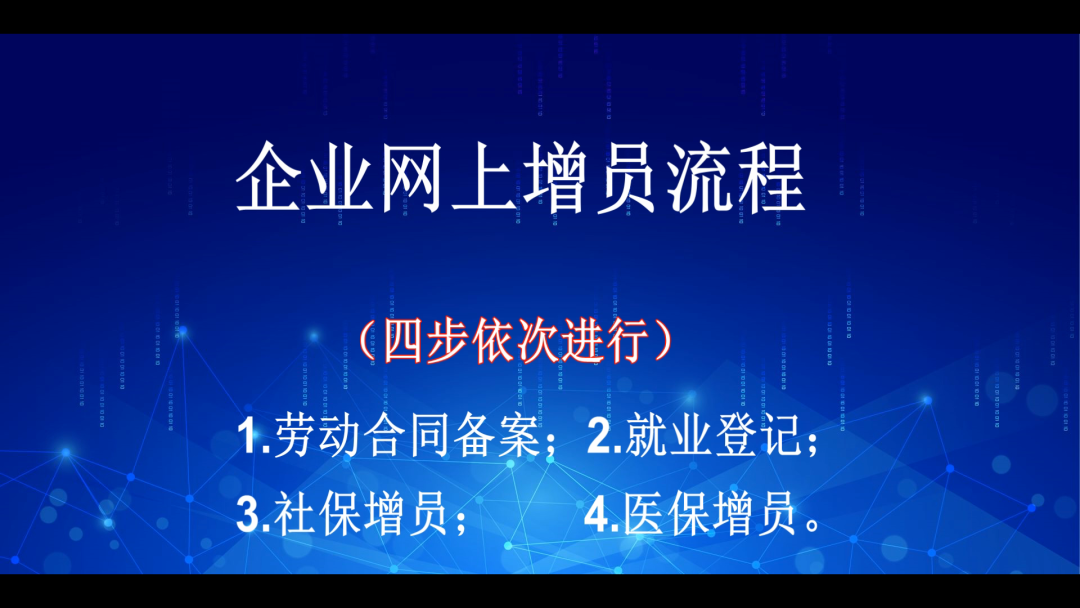 企业网上增员流程

（四步依次进行）

1.劳动合同备案；2.就业登记；

3.社保增员；　　4.医保增员。